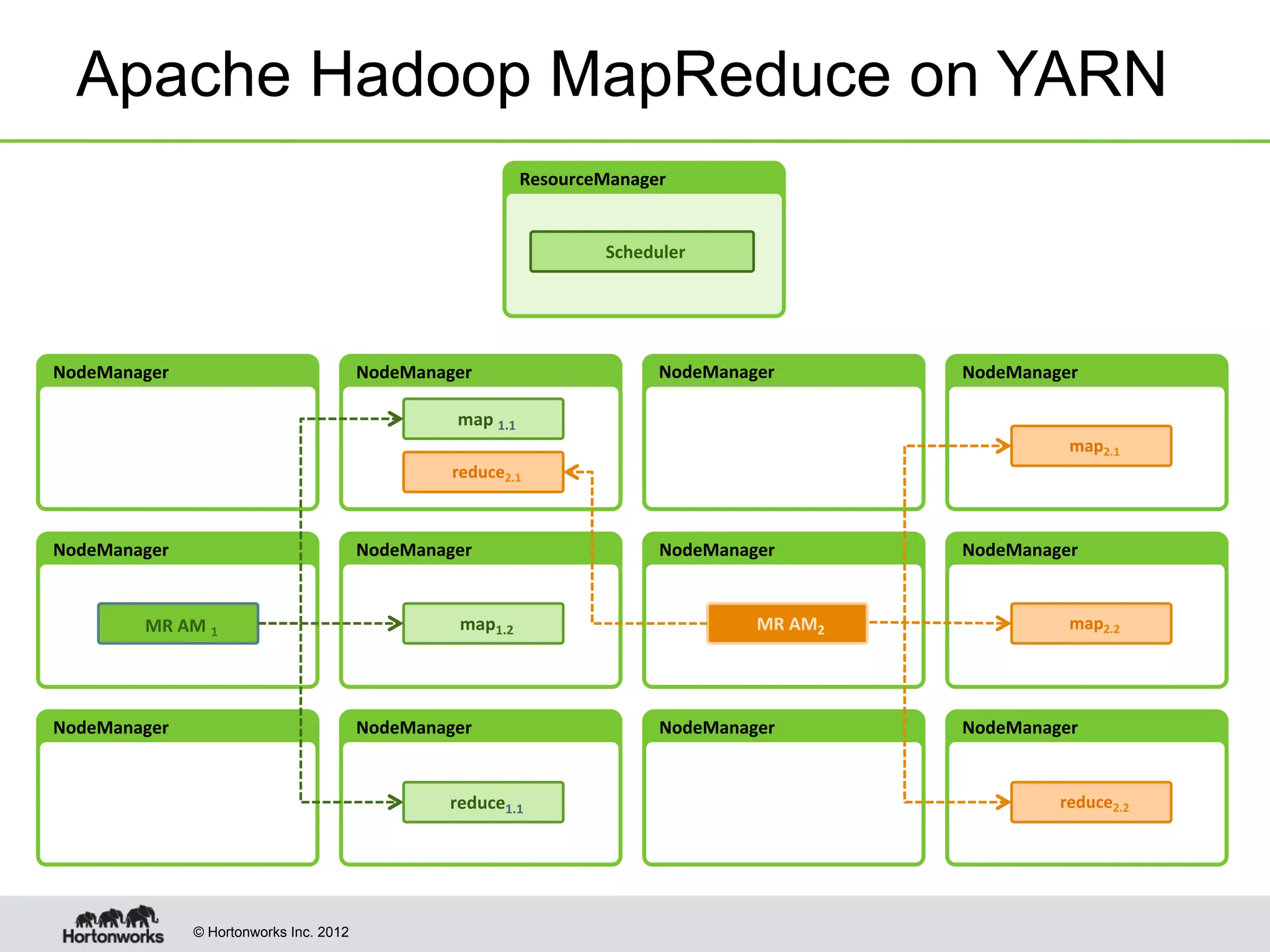 Apache Hadoop MapReduce on YARN

ResourceManager

Scheduler

NodeManager

NodeManager

map $_{1.1}$

reduce$_{2.1}$

NodeManager

NodeManager

map$_{2.1}$

NodeManager

MR AM $_1$

NodeManager

map$_{1.2}$

NodeManager

MR AM$_2$

NodeManager

map$_{2.2}$

NodeManager

NodeManager

reduce$_{1.1}$

NodeManager

NodeManager

reduce$_{2.2}$

Hortonworks

© Hortonworks Inc. 2012